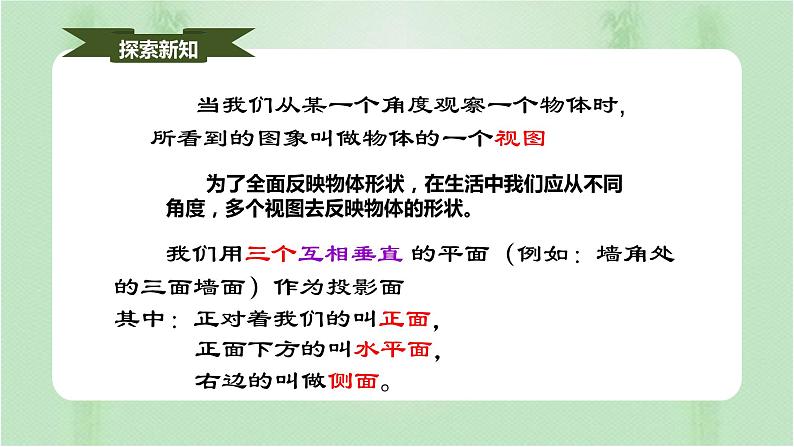 探索新知

当我们从某一个角度观察一个物体时，所看到的图象叫做物体的一个视图

为了全面反映物体形状，在生活中我们应从不同角度，多个视图去反映物体的形状。

我们用三个互相垂直 的平面（例如：墙角处的三面墙面）作为投影面

其中：正对着我们的叫正面，
正面下方的叫水平面，
右边的叫做侧面。